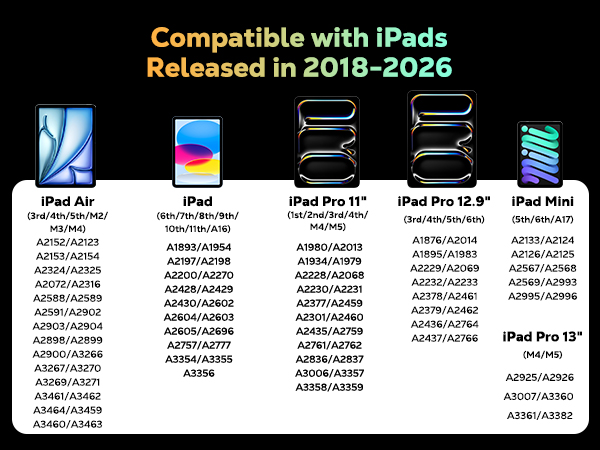 Compatible with iPads Released in 2018-2026

iPad Air
(3rd/4th/5th/M2/M3/M4)
A2152/A2123
A2153/A2154
A2324/A2325
A2072/A2316
A2588/A2589
A2591/A2902
A2903/A2904
A2898/A2899
A2900/A3266
A3267/A3270
A3269/A3271
A3461/A3462
A3464/A3459
A3460/A3463

iPad
(6th/7th/8th/9th/10th/11th/A16)
A1893/A1954
A2197/A2198
A2200/A2270
A2428/A2429
A2430/A2602
A2604/A2603
A2605/A2696
A2757/A2777
A3354/A3355
A3356

iPad Pro 11"
(1st/2nd/3rd/4th/M4/M5)
A1980/A2013
A1934/A1979
A2228/A2068
A2230/A2231
A2377/A2459
A2301/A2460
A2435/A2759
A2761/A2762
A2836/A2837
A3006/A3357
A3358/A3359

iPad Pro 12.9"
(3rd/4th/5th/6th)
A1876/A2014
A1895/A1983
A2229/A2069
A2232/A2233
A2378/A2461
A2379/A2462
A2436/A2764
A2437/A2766

iPad Mini
(5th/6th/A17)
A2133/A2124
A2126/A2125
A2567/A2568
A2569/A2993
A2995/A2996

iPad Pro 13"
(M4/M5)
A2925/A2926
A3007/A3360
A3361/A3382